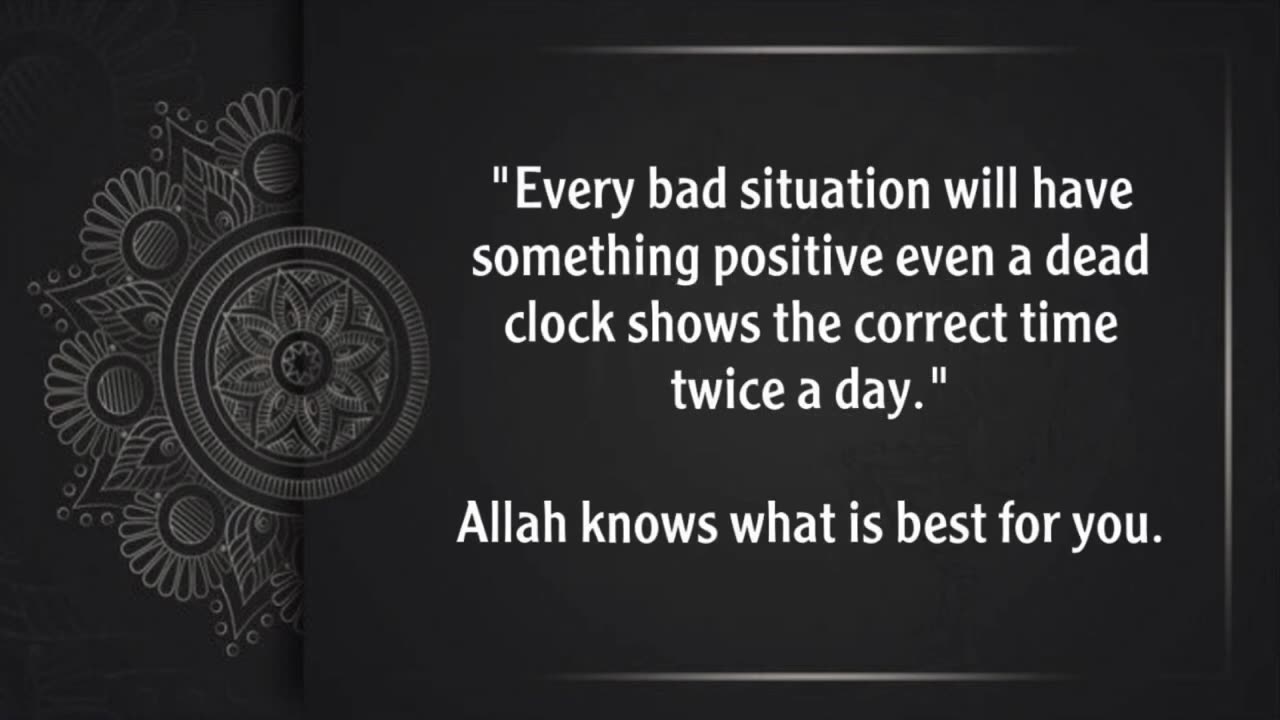 "Every bad situation will have something positive even a dead clock shows the correct time twice a day."

Allah knows what is best for you.